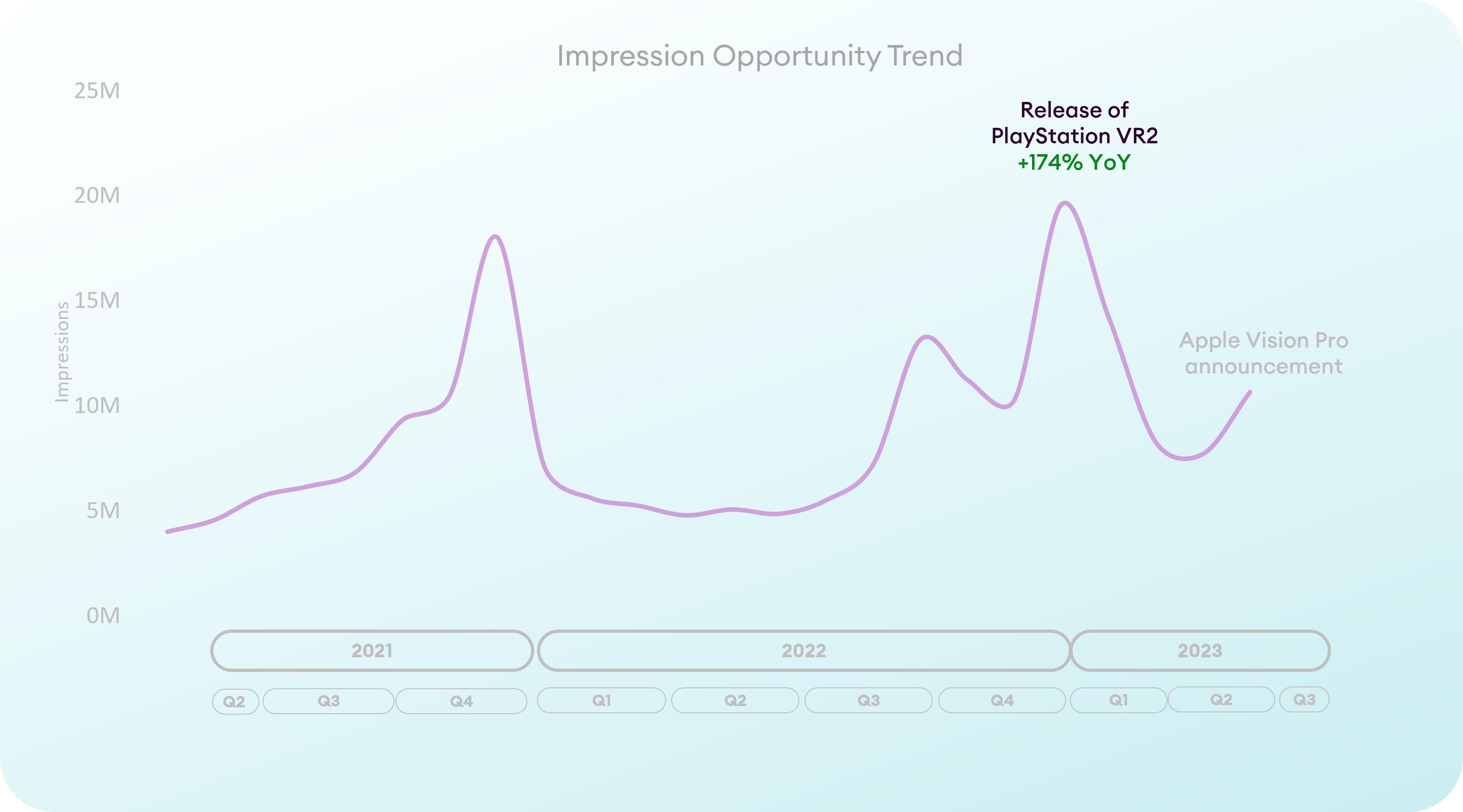 Impression Opportunity Trend

25M
20M
15M
10M
5M
0M

Impressions

Release of PlayStation VR2
+174% YoY

Apple Vision Pro announcement

2021
2022
2023

Q2
Q3
Q4
Q1
Q2
Q3
Q4
Q1
Q2
Q3